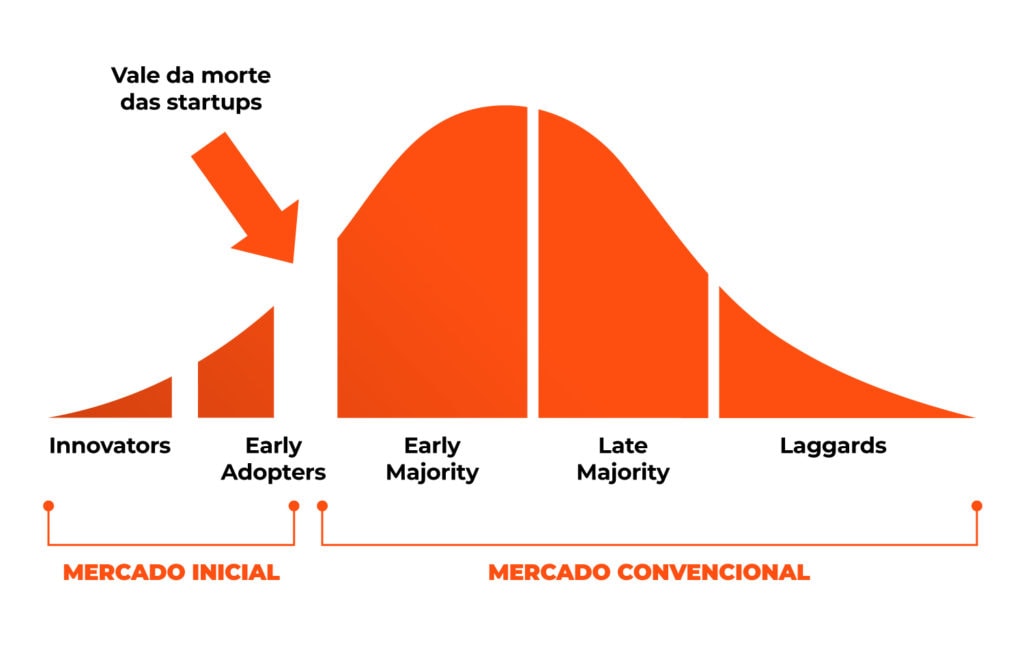 Vale da morte das startups

Innovators

Early Adopters

Early Majority

Late Majority

Laggards

MERCADO INICIAL

MERCADO CONVENCIONAL